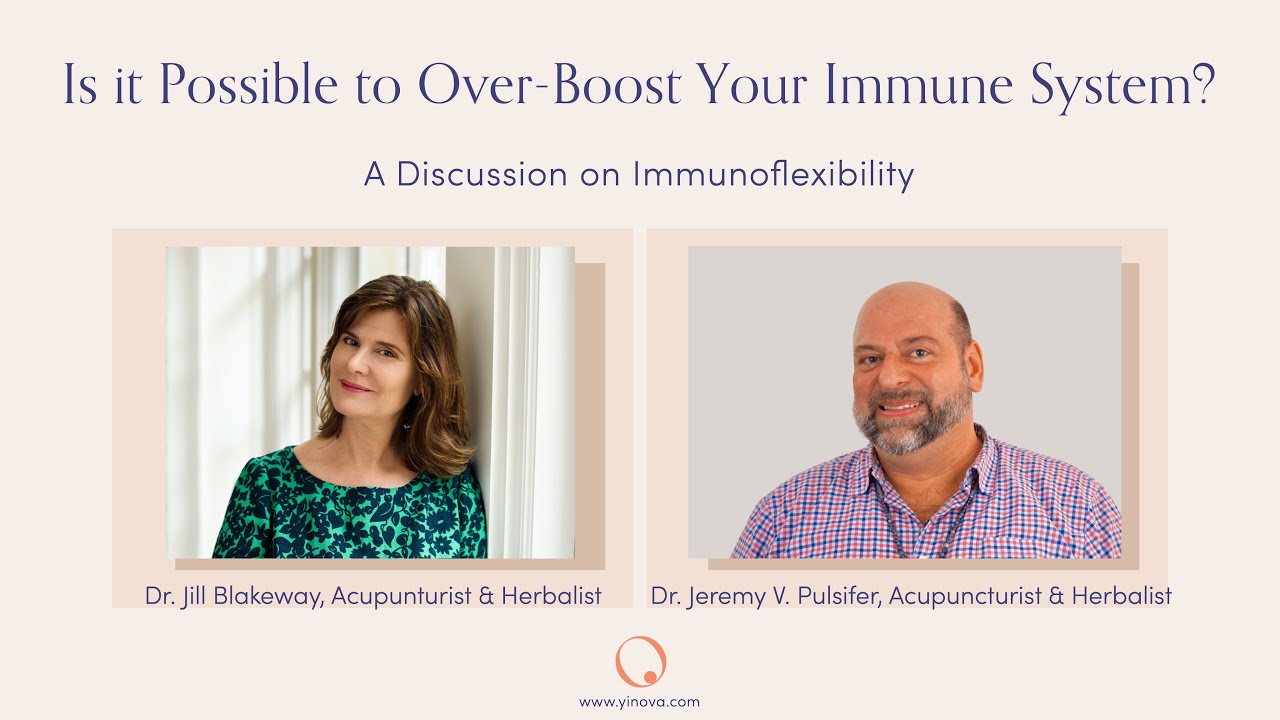 Is it Possible to Over-Boost Your Immune System?

A Discussion on Immunoflexibility

Dr. Jill Blakeway, Acupunturist & Herbalist

Dr. Jeremy V. Pulsifer, Acupuncturist & Herbalist

www.yinova.com